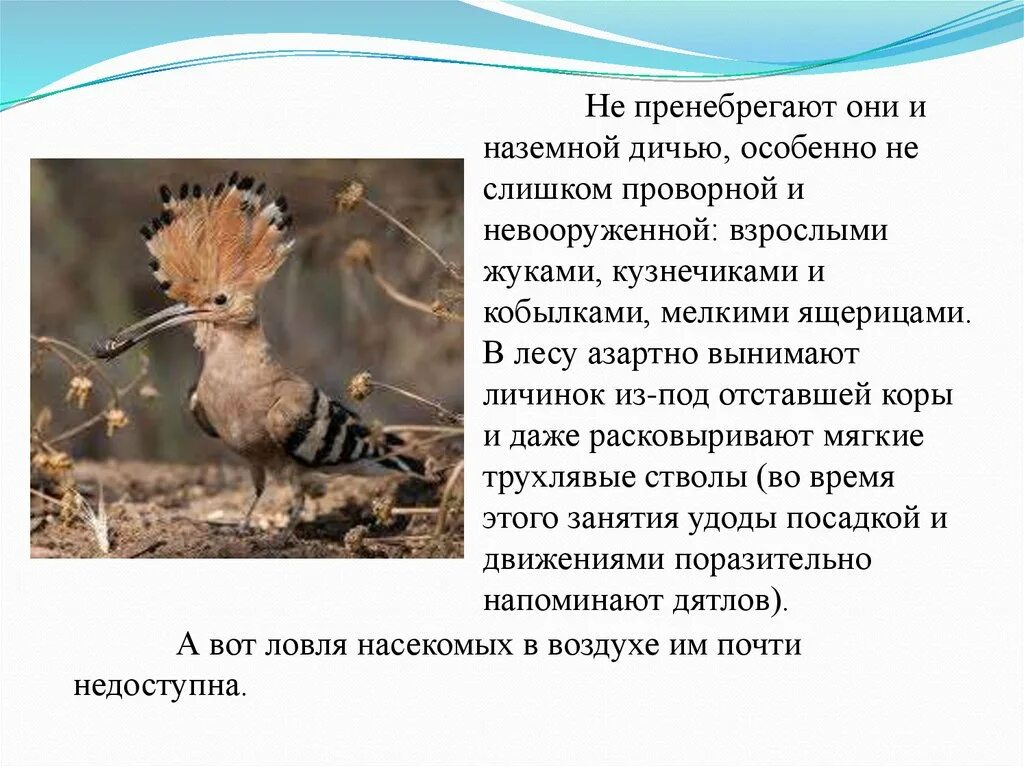 Не пренебрегают они и наземной дичью, особенно не слишком проворной и невооруженной: взрослыми жуками, кузнечиками и кобылками, мелкими ящерицами. В лесу азартно вынимают личинок из-под отставшей коры и даже расковыривают мягкие трухлявые стволы (во время этого занятия удоды посадкой и движениями поразительно напоминают дятлов).

А вот ловля насекомых в воздухе им почти недоступна.